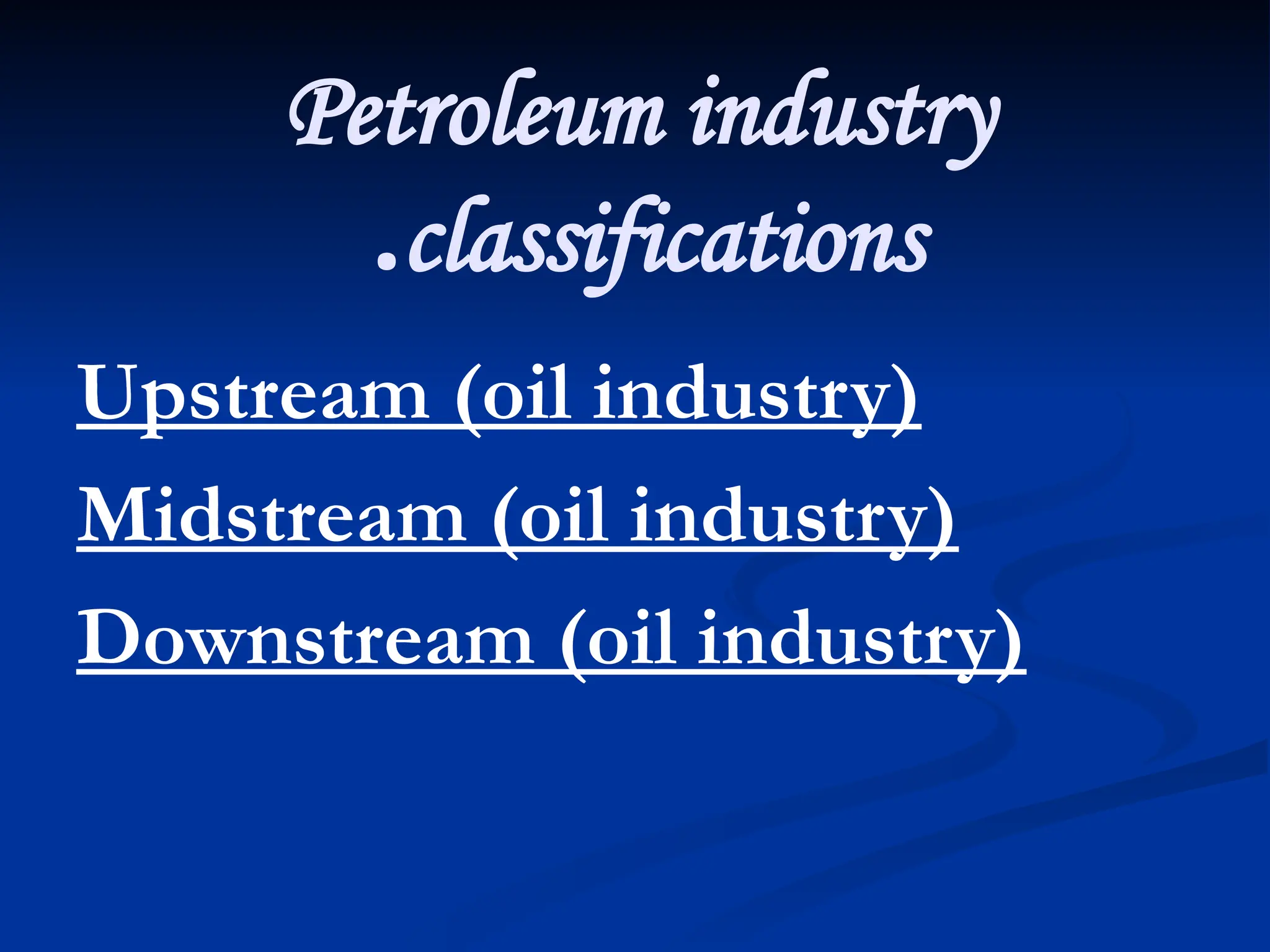 Petroleum industry .classifications

Upstream (oil industry)

Midstream (oil industry)

Downstream (oil industry)